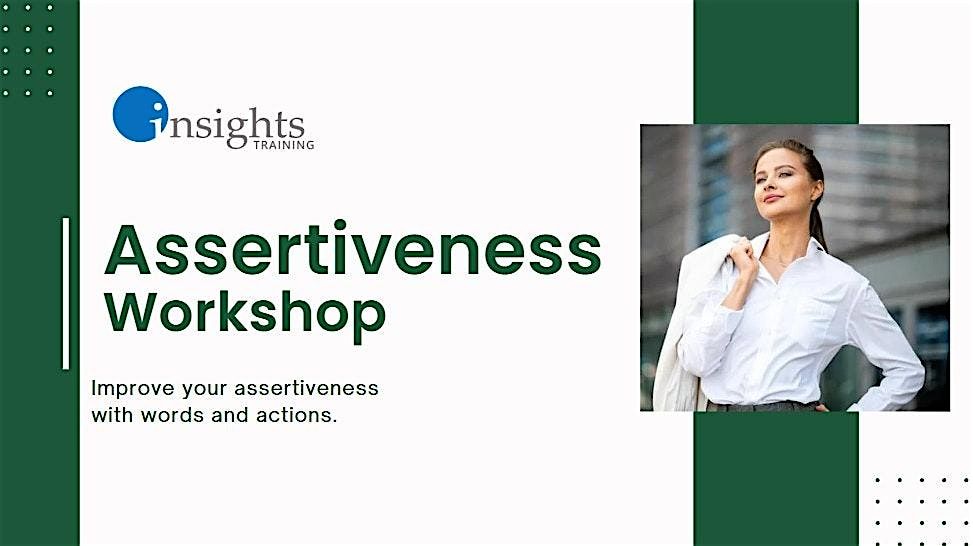 insights
TRAINING

Assertiveness Workshop

Improve your assertiveness with words and actions.